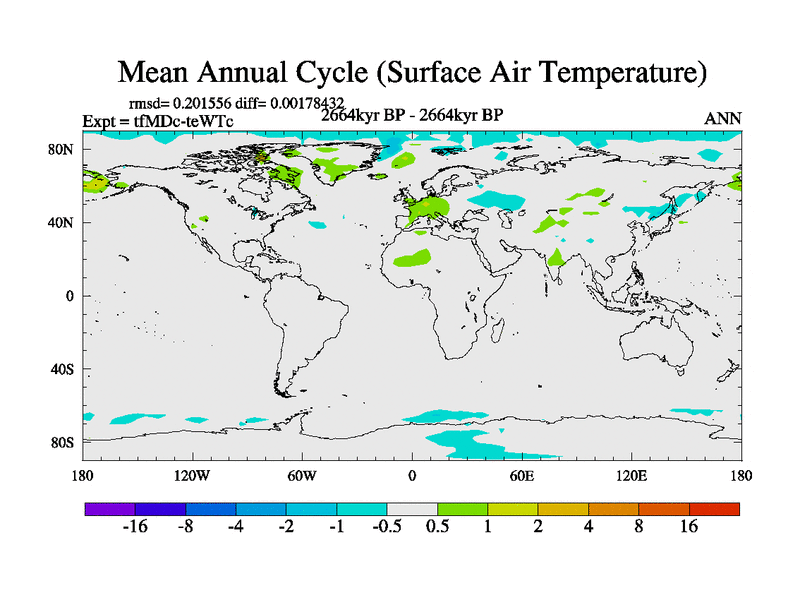 Mean Annual Cycle (Surface Air Temperature)

rmsd= 0.201556 diff= 0.00178432
Expt = tfMDc-teWTc
2664kyr BP - 2664kyr BP
ANN

80N
40N
0
40S
80S

180
120W
60W
0
60E
120E
180

-16
-8
-4
-2
-1
-0.5
0.5
1
2
4
8
16